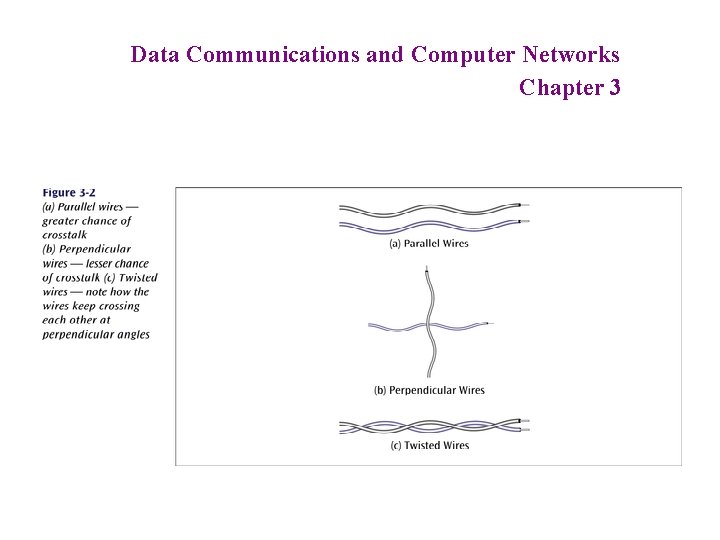 Data Communications and Computer Networks
Chapter 3

Figure 3-2
(a) Parallel wires — greater chance of crosstalk (b) Perpendicular wires — lesser chance of crosstalk (c) Twisted wires — note how the wires keep crossing each other at perpendicular angles

(a) Parallel Wires

(b) Perpendicular Wires

(c) Twisted Wires